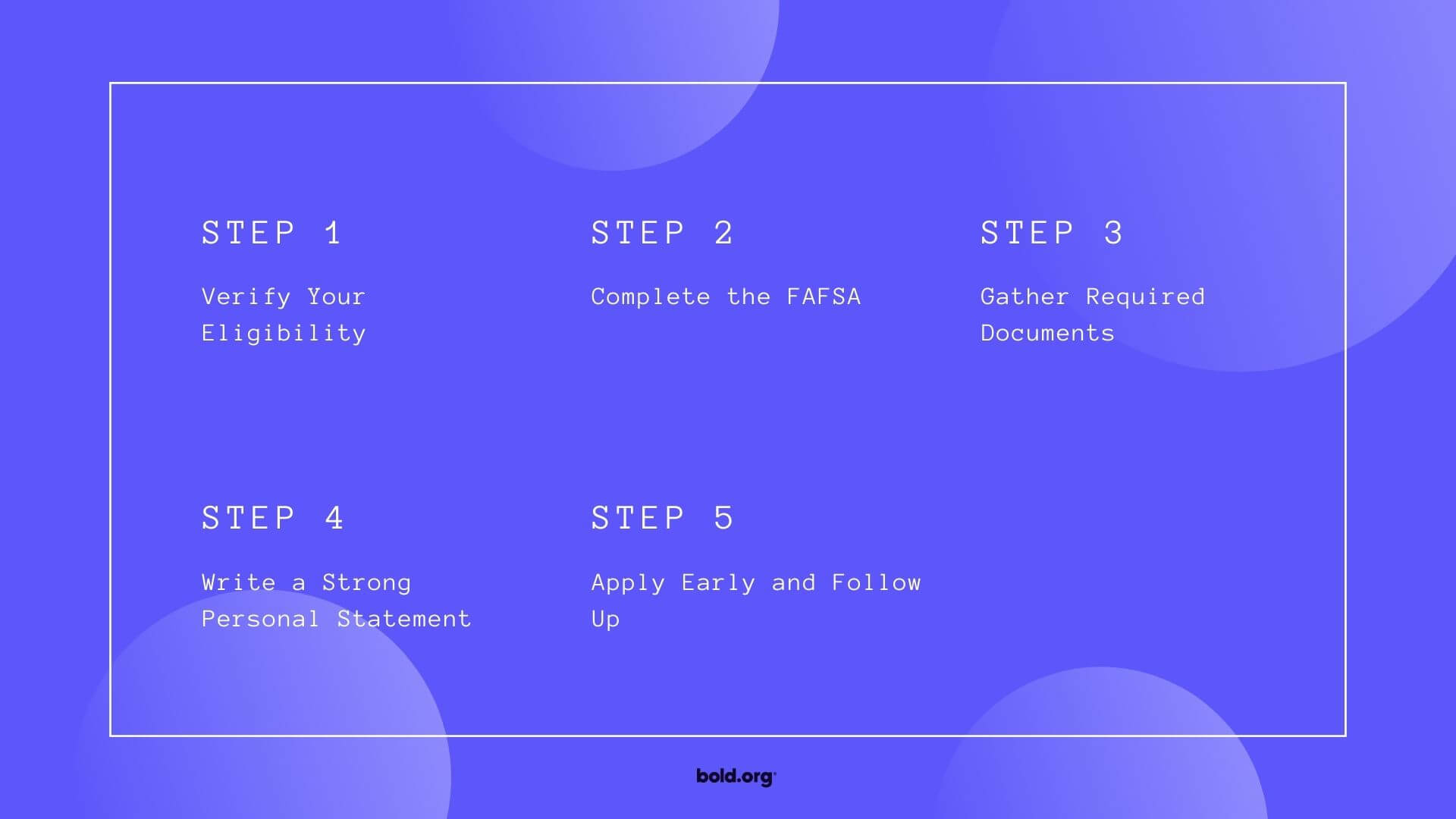 STEP 1

Verify Your Eligibility

STEP 2

Complete the FAFSA

STEP 3

Gather Required Documents

STEP 4

Write a Strong Personal Statement

STEP 5

Apply Early and Follow Up

bold.org